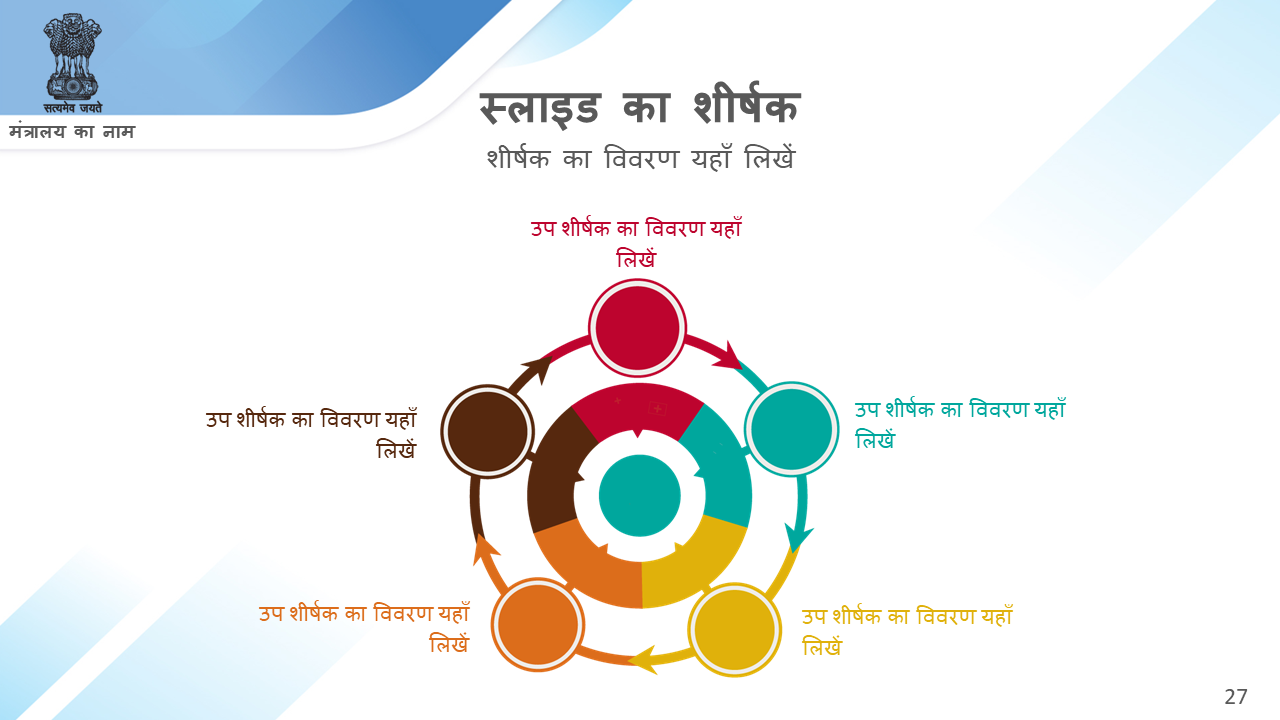 सत्यमेव जयते
मंत्रालय का नाम

स्लाइड का शीर्षक
शीर्षक का विवरण यहाँ लिखें

उप शीर्षक का विवरण यहाँ लिखें

उप शीर्षक का विवरण यहाँ लिखें

उप शीर्षक का विवरण यहाँ लिखें

उप शीर्षक का विवरण यहाँ लिखें

उप शीर्षक का विवरण यहाँ लिखें

27